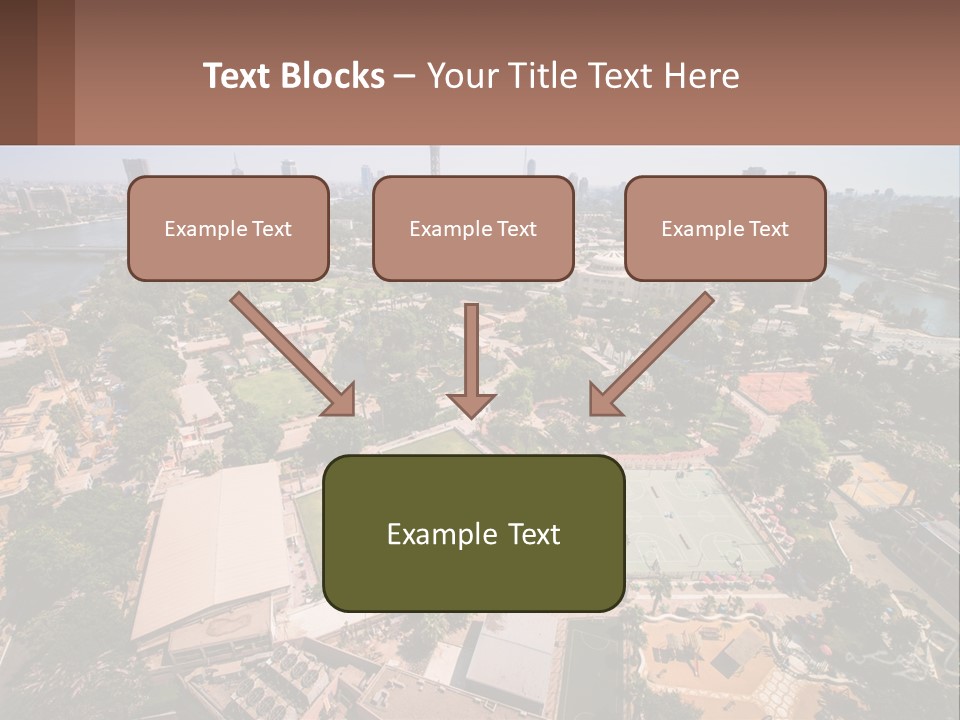 Text Blocks – Your Title Text Here

Example Text

Example Text

Example Text

Example Text